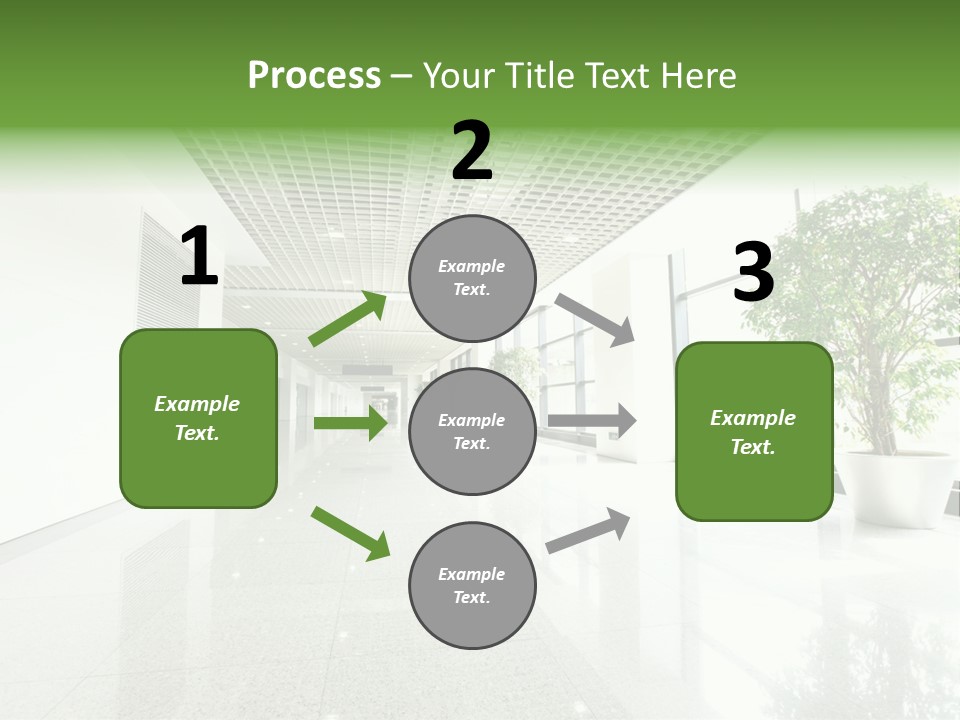 Process – Your Title Text Here

1

Example Text.

2

Example Text.

Example Text.

Example Text.

3

Example Text.